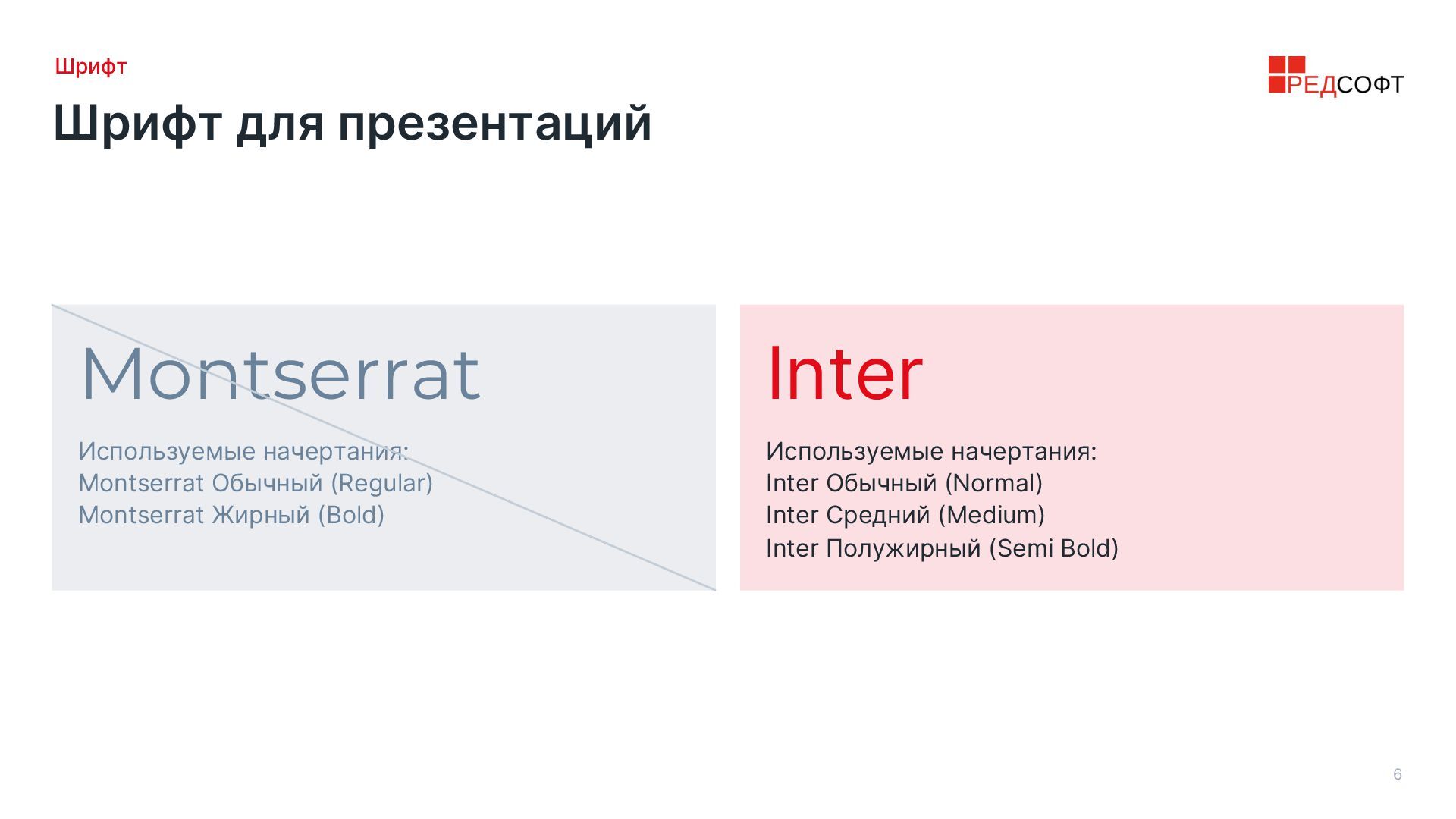 Шрифт

РЕДСОФТ

Шрифт для презентаций

Montserrat

Используемые начертания:
Montserrat Обычный (Regular)
Montserrat Жирный (Bold)

Inter

Используемые начертания:
Inter Обычный (Normal)
Inter Средний (Medium)
Inter Полужирный (Semi Bold)

6